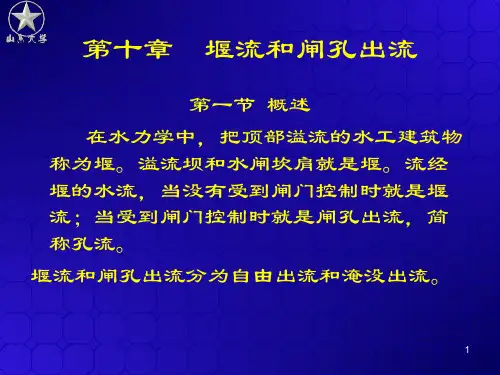 山东大学

第十章　堰流和闸孔出流

第一节 概述

在水力学中，把顶部溢流的水工建筑物称为堰。溢流坝和水闸坎肩就是堰。流经堰的水流，当没有受到闸门控制时就是堰流；当受到闸门控制时就是闸孔出流，简称孔流。

堰流和闸孔出流分为自由出流和淹没出流。

1